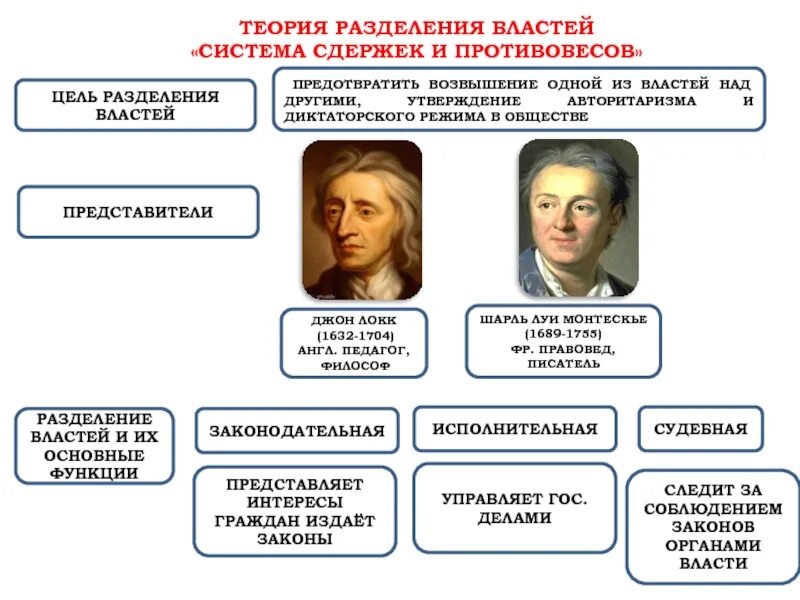 ТЕОРИЯ РАЗДЕЛЕНИЯ ВЛАСТЕЙ
«СИСТЕМА СДЕРЖЕК И ПРОТИВОВЕСОВ»

ЦЕЛЬ РАЗДЕЛЕНИЯ ВЛАСТЕЙ

ПРЕДОТВРАТИТЬ ВОЗВЫШЕНИЕ ОДНОЙ ИЗ ВЛАСТЕЙ НАД ДРУГИМИ, УТВЕРЖДЕНИЕ АВТОРИТАРИЗМА И ДИКТАТОРСКОГО РЕЖИМА В ОБЩЕСТВЕ

ПРЕДСТАВИТЕЛИ

ДЖОН ЛОКК (1632-1704) АНГЛ. ПЕДАГОГ, ФИЛОСОФ

ШАРЛЬ ЛУИ МОНТЕСКЬЕ (1689-1755) ФР. ПРАВОВЕД, ПИСАТЕЛЬ

РАЗДЕЛЕНИЕ ВЛАСТЕЙ И ИХ ОСНОВНЫЕ ФУНКЦИИ

ЗАКОНОДАТЕЛЬНАЯ

ИСПОЛНИТЕЛЬНАЯ

СУДЕБНАЯ

ПРЕДСТАВЛЯЕТ ИНТЕРЕСЫ ГРАЖДАН ИЗДАЁТ ЗАКОНЫ

УПРАВЛЯЕТ ГОС. ДЕЛАМИ

СЛЕДИТ ЗА СОБЛЮДЕНИЕМ ЗАКОНОВ ОРГАНАМИ ВЛАСТИ